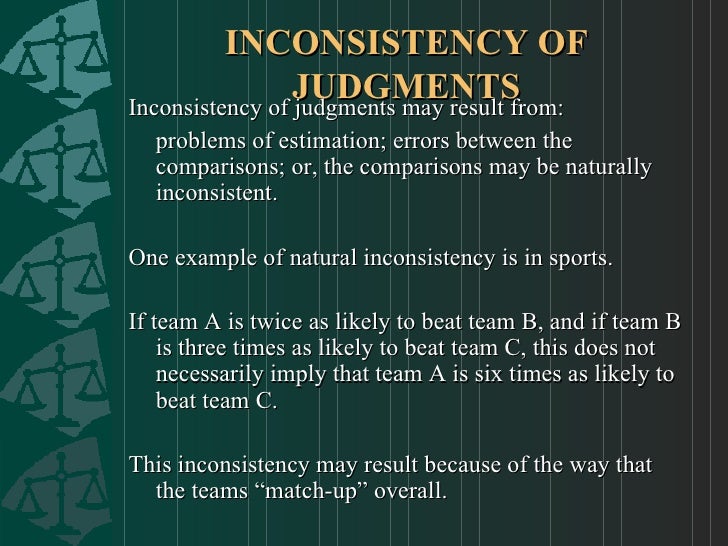 INCONSISTENCY OF JUDGMENTS

Inconsistency of judgments may result from:

problems of estimation; errors between the comparisons; or, the comparisons may be naturally inconsistent.

One example of natural inconsistency is in sports.

If team A is twice as likely to beat team B, and if team B is three times as likely to beat team C, this does not necessarily imply that team A is six times as likely to beat team C.

This inconsistency may result because of the way that the teams “match-up” overall.